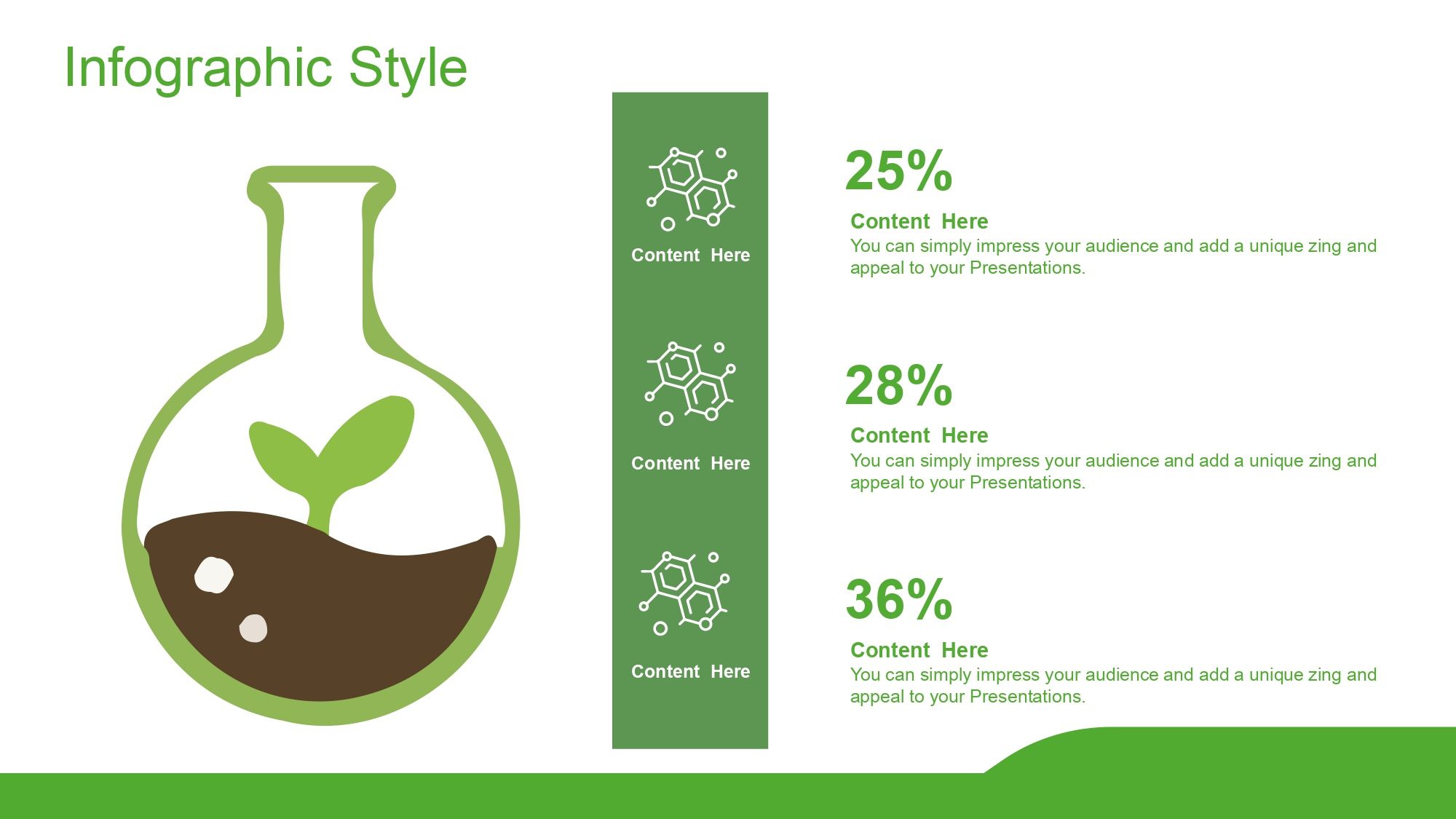 Infographic Style

Content Here

Content Here

Content Here

25%

Content Here
You can simply impress your audience and add a unique zing and appeal to your Presentations.

28%

Content Here
You can simply impress your audience and add a unique zing and appeal to your Presentations.

36%

Content Here
You can simply impress your audience and add a unique zing and appeal to your Presentations.